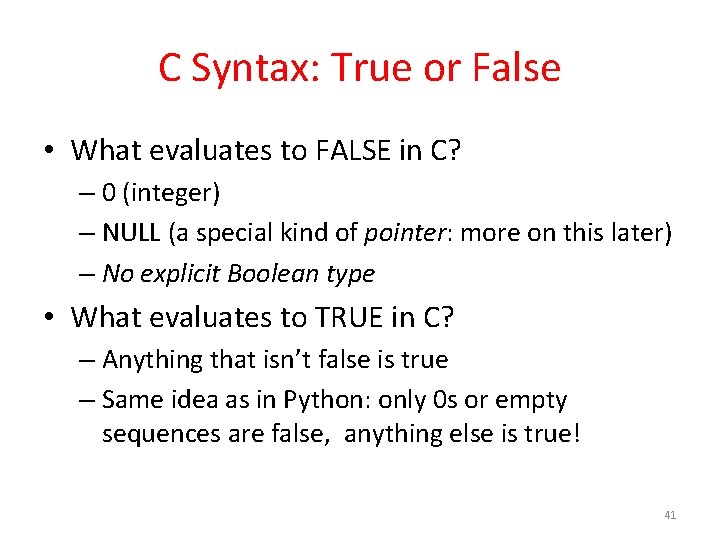 C Syntax: True or False

• What evaluates to FALSE in C?
– 0 (integer)
– NULL (a special kind of pointer: more on this later)
– No explicit Boolean type

• What evaluates to TRUE in C?
– Anything that isn't false is true
– Same idea as in Python: only 0s or empty sequences are false, anything else is true!

41